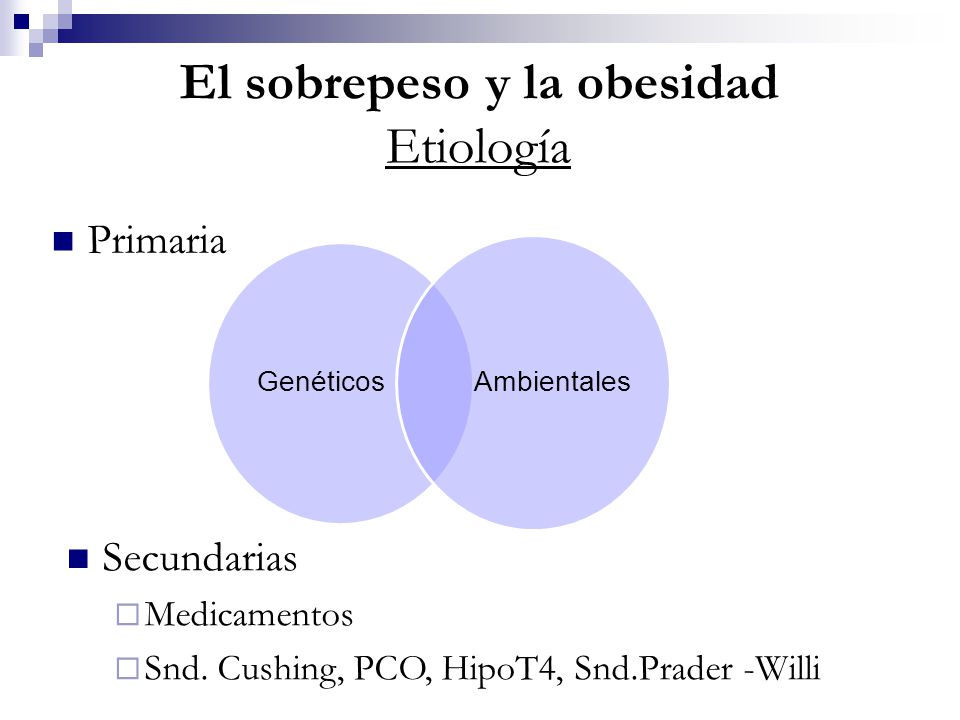 El sobrepeso y la obesidad
Etiología

Primaria

Genéticos
Ambientales

Secundarias
Medicamentos
Snd. Cushing, PCO, HipoT4, Snd.Prader -Willi